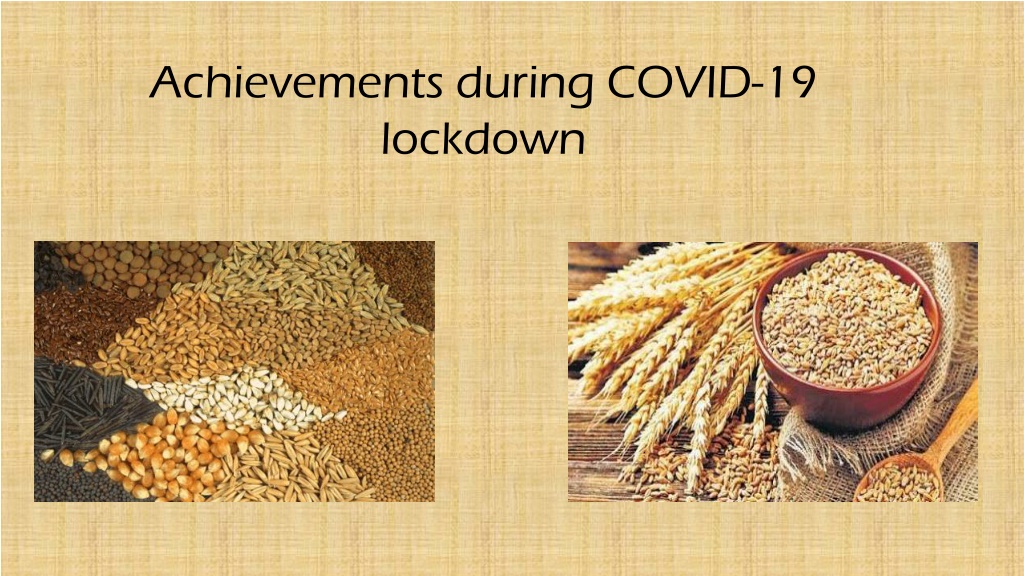 Achievements during COVID-19 lockdown